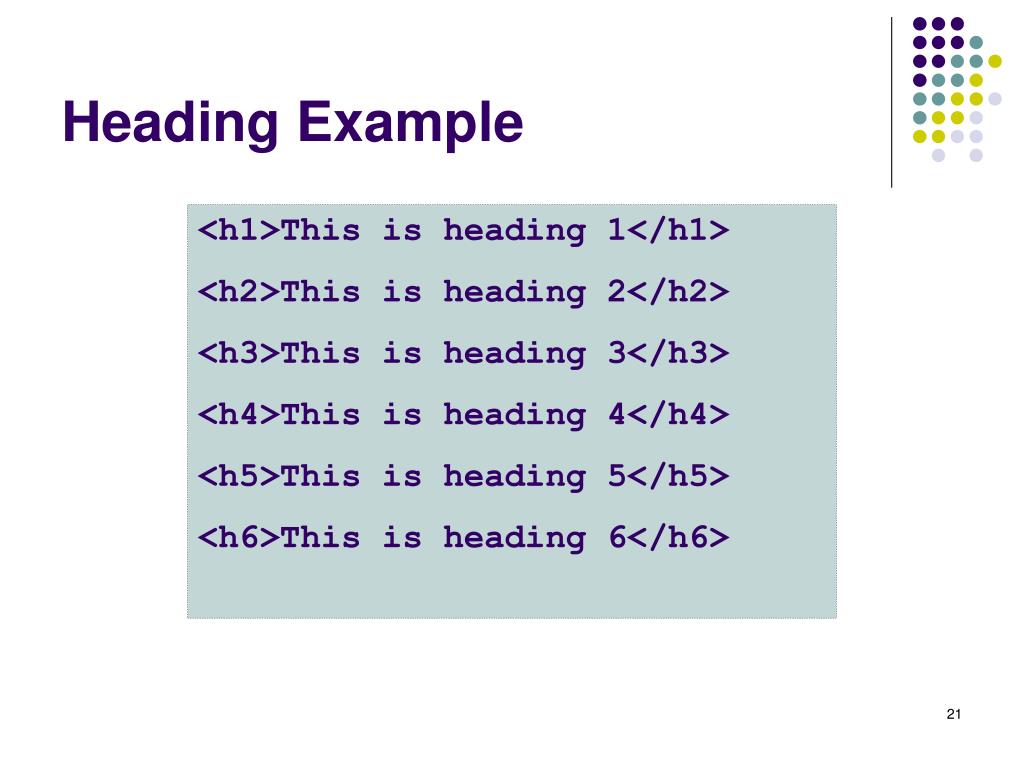 Heading Example

<h1>This is heading 1</h1>

<h2>This is heading 2</h2>

<h3>This is heading 3</h3>

<h4>This is heading 4</h4>

<h5>This is heading 5</h5>

<h6>This is heading 6</h6>

21